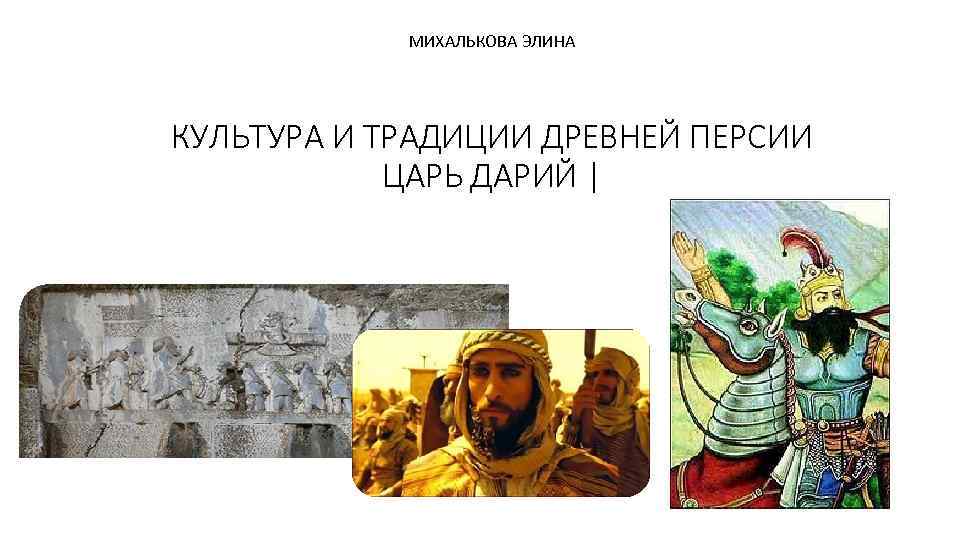 МИХАЛЬКОВА ЭЛИНА

КУЛЬТУРА И ТРАДИЦИИ ДРЕВНЕЙ ПЕРСИИ
ЦАРЬ ДАРИЙ |